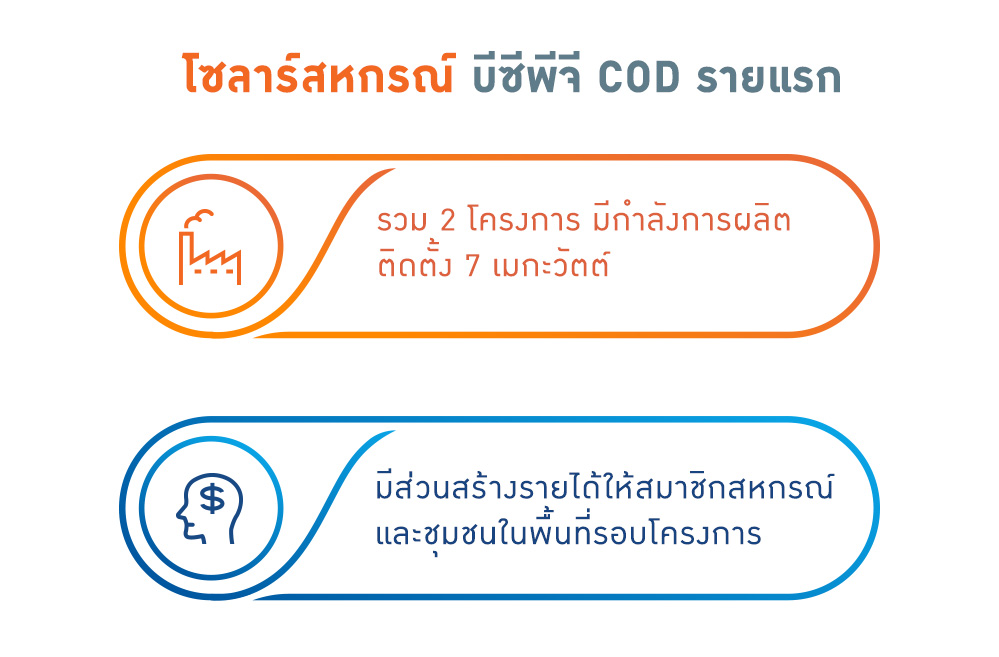 โซลาร์สหกรณ์ บีซีพีจี COD รายแรก

รวม 2 โครงการ มีกำลังการผลิตติดตั้ง 7 เมกะวัตต์

มีส่วนสร้างรายได้ให้สมาชิกสหกรณ์และชุมชนในพื้นที่รอบโครงการ